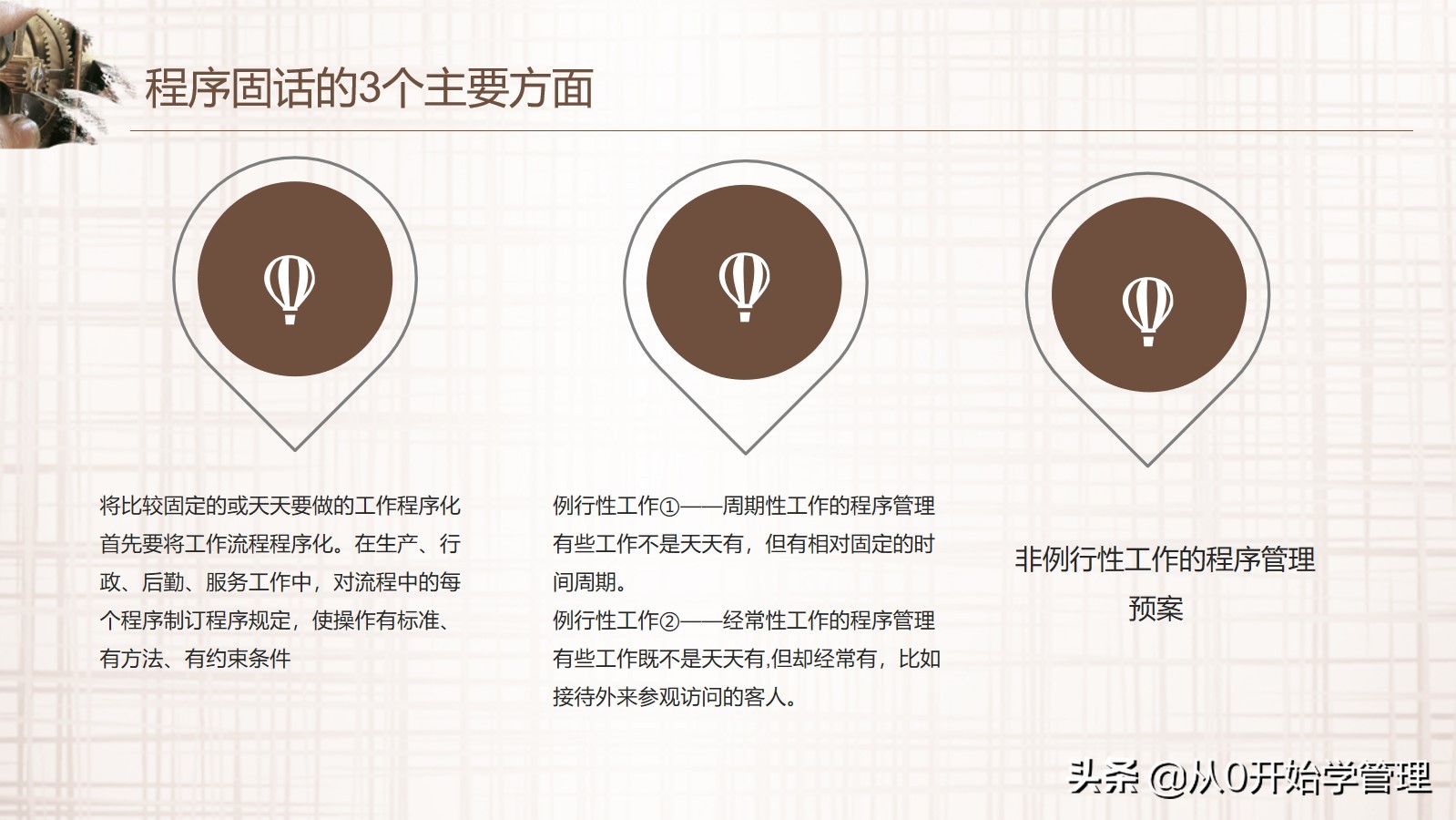 程序固话的3个主要方面

将比较固定的或天天要做的工作程序化
首先要将工作流程程序化。在生产、行政、后勤、服务工作中，对流程中的每个程序制订程序规定，使操作有标准、有方法、有约束条件

例行性工作①——周期性工作的程序管理
有些工作不是天天有，但有相对固定的时间周期。
例行性工作②——经常性工作的程序管理
有些工作既不是天天有,但却经常有，比如接待外来参观访问的客人。

非例行性工作的程序管理
预案

头条 @从0开始学管理